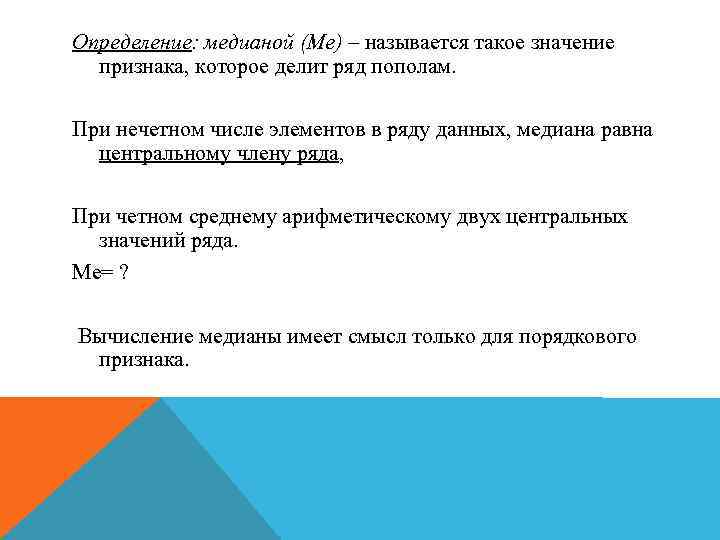 Определение: медианой (Ме) – называется такое значение признака, которое делит ряд пополам.

При нечетном числе элементов в ряду данных, медиана равна центральному члену ряда,

При четном среднему арифметическому двух центральных значений ряда.

Ме= ?

Вычисление медианы имеет смысл только для порядкового признака.